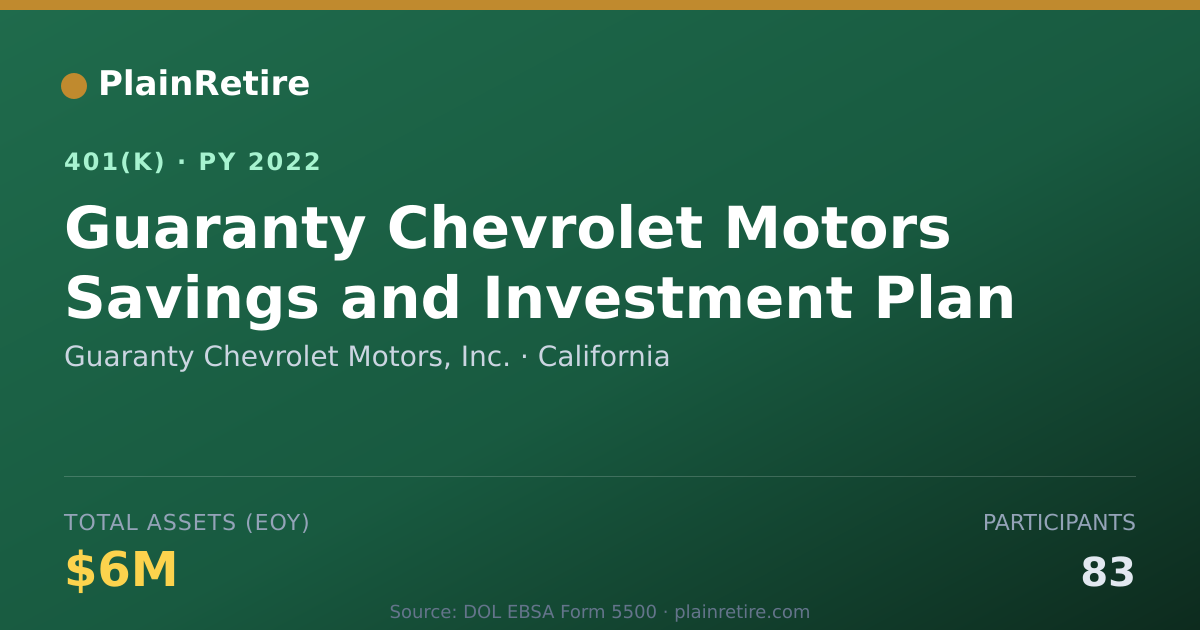 PlainRetire

401(K) · PY 2022

Guaranty Chevrolet Motors Savings and Investment Plan

Guaranty Chevrolet Motors, Inc. · California

TOTAL ASSETS (EOY)

$6M

PARTICIPANTS

83

Source: DOL EBSA Form 5500 · plainretire.com